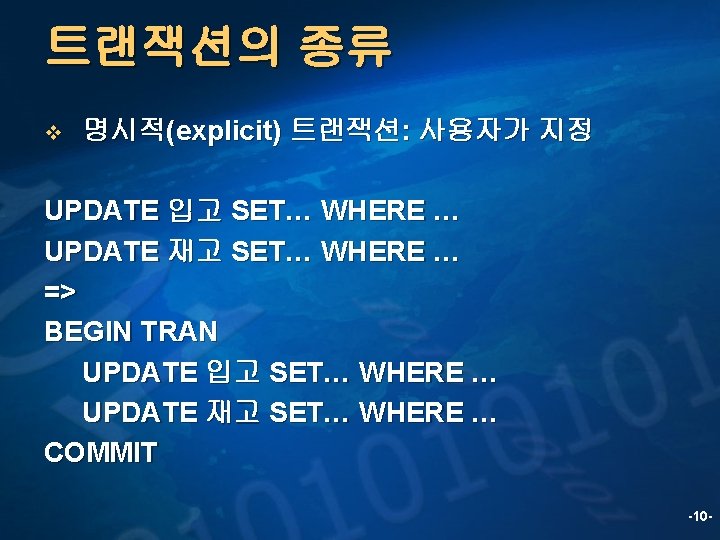 트랜잭션의 종류

❖ 명시적(explicit) 트랜잭션: 사용자가 지정

UPDATE 입고 SET… WHERE …
UPDATE 재고 SET… WHERE …
=>
BEGIN TRAN
UPDATE 입고 SET… WHERE …
UPDATE 재고 SET… WHERE …
COMMIT

-10-